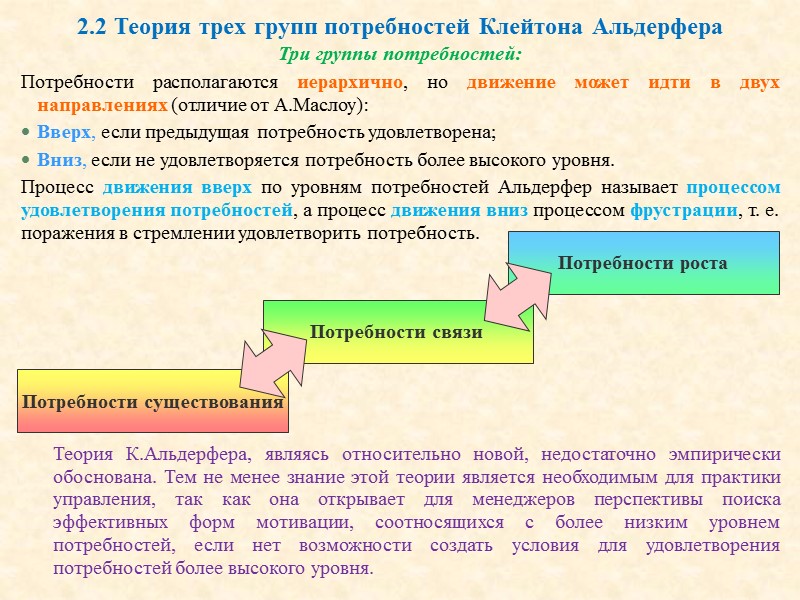 2.2 Теория трех групп потребностей Клейтона Альдерфера

Три группы потребностей:

Потребности располагаются иерархично, но движение может идти в двух направлениях (отличие от А.Маслоу):

• Вверх, если предыдущая потребность удовлетворена;

• Вниз, если не удовлетворяется потребность более высокого уровня.

Процесс движения вверх по уровням потребностей Альдерфер называет процессом удовлетворения потребностей, а процесс движения вниз процессом фрустрации, т. е. поражения в стремлении удовлетворить потребность.

Потребности роста

Потребности связи

Потребности существования

Теория К.Альдерфера, являясь относительно новой, недостаточно эмпирически обоснована. Тем не менее знание этой теории является необходимым для практики управления, так как она открывает для менеджеров перспективы поиска эффективных форм мотивации, соотносящихся с более низким уровнем потребностей, если нет возможности создать условия для удовлетворения потребностей более высокого уровня.